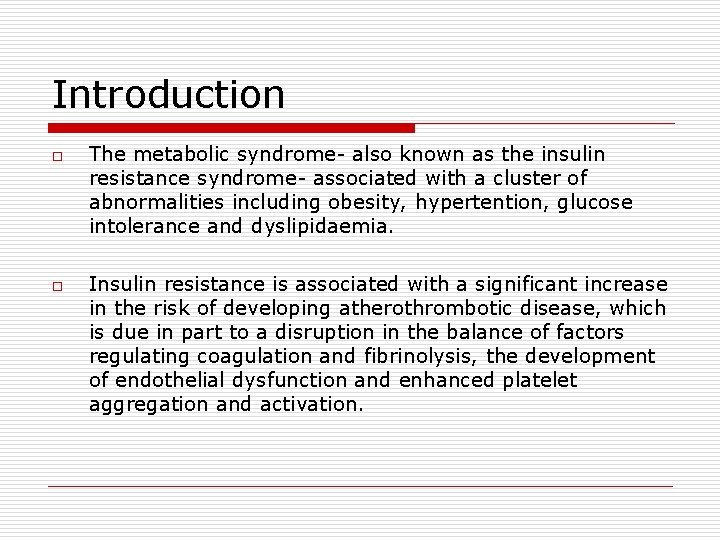 Introduction

□ The metabolic syndrome- also known as the insulin resistance syndrome- associated with a cluster of abnormalities including obesity, hypertention, glucose intolerance and dyslipidaemia.

□ Insulin resistance is associated with a significant increase in the risk of developing atherothrombotic disease, which is due in part to a disruption in the balance of factors regulating coagulation and fibrinolysis, the development of endothelial dysfunction and enhanced platelet aggregation and activation.